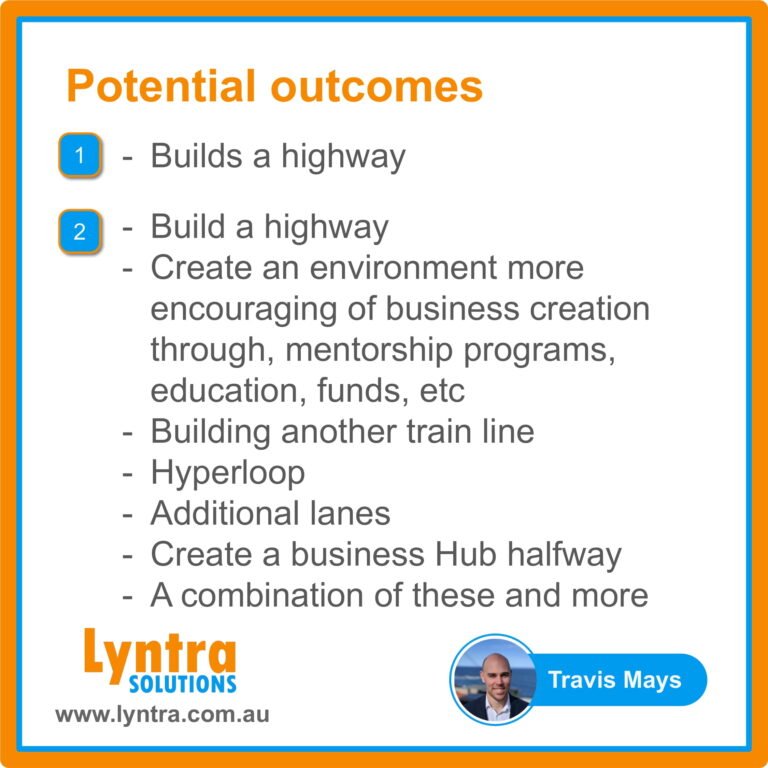 Potential outcomes

1 - Builds a highway

2 - Build a highway
- Create an environment more encouraging of business creation through, mentorship programs, education, funds, etc
- Building another train line
- Hyperloop
- Additional lanes
- Create a business Hub halfway
- A combination of these and more

Lyntra SOLUTIONS
www.lyntra.com.au

Travis Mays